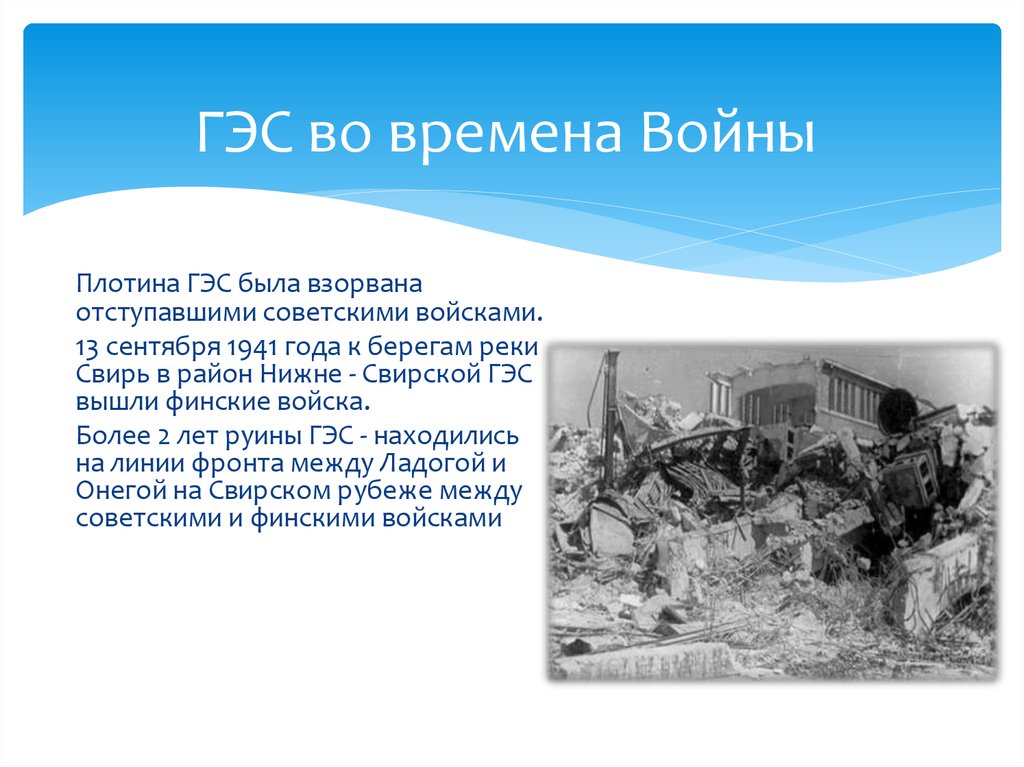 ГЭС во времена Войны

Плотина ГЭС была взорвана отступавшими советскими войсками.

13 сентября 1941 года к берегам реки Свирь в район Нижне - Свирской ГЭС вышли финские войска.

Более 2 лет руины ГЭС - находились на линии фронта между Ладогой и Онегой на Свирском рубеже между советскими и финскими войсками